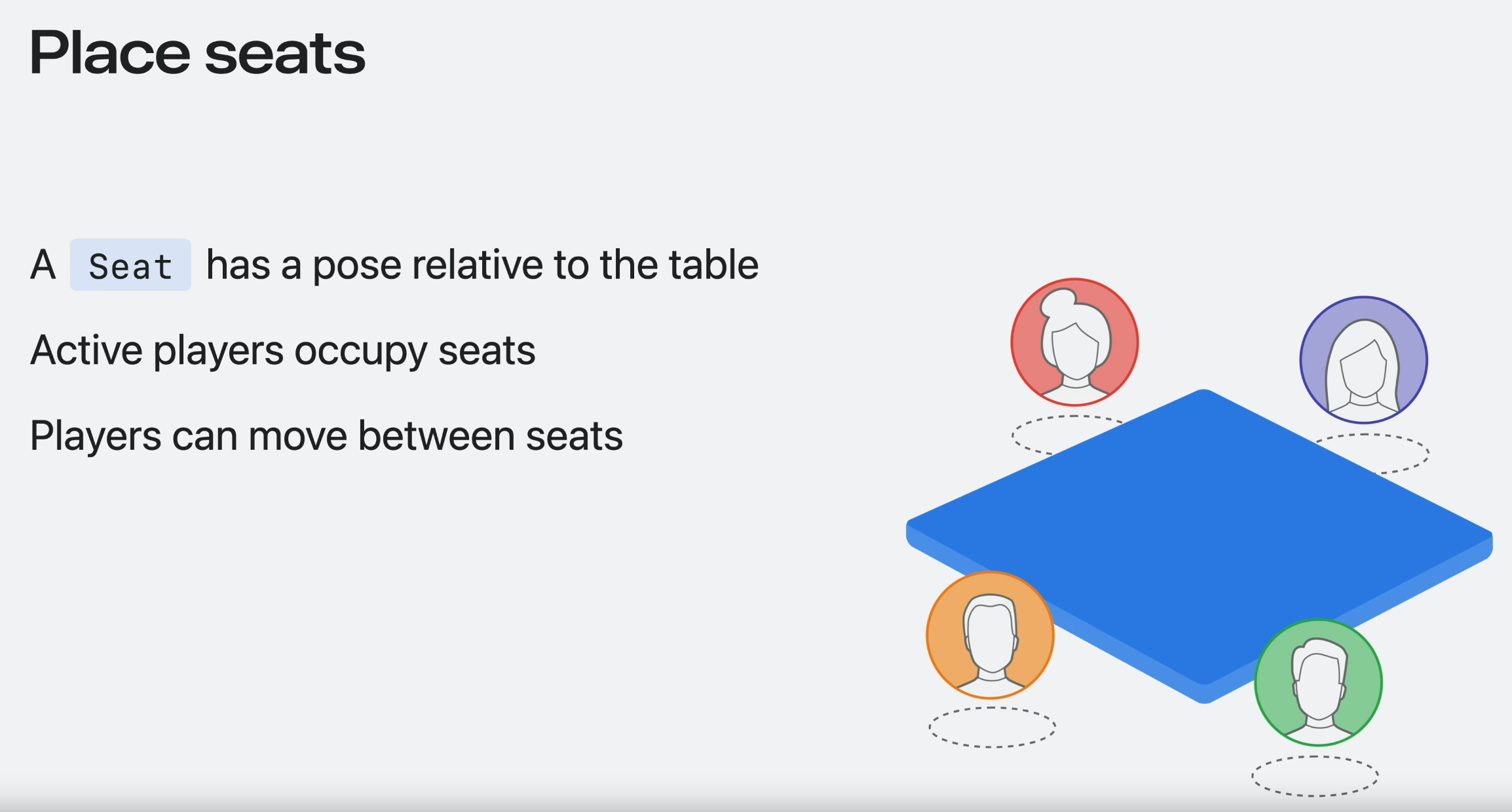 Place seats

A Seat has a pose relative to the table

Active players occupy seats

Players can move between seats